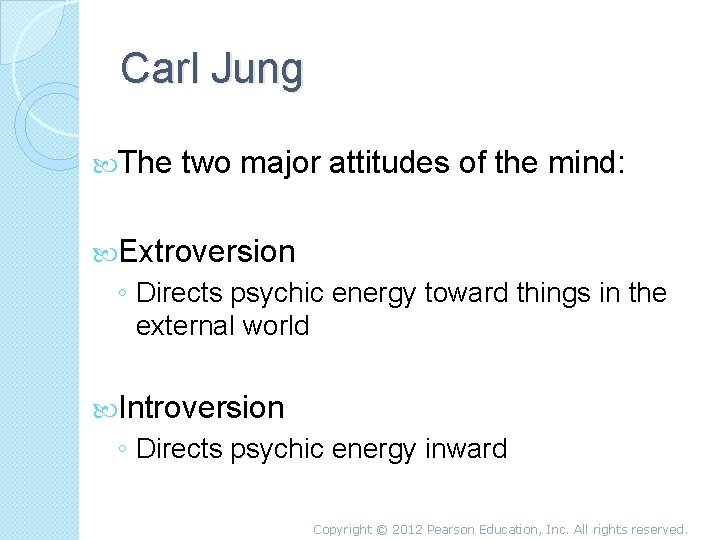 Carl Jung

The two major attitudes of the mind:

Extroversion
◦ Directs psychic energy toward things in the external world

Introversion
◦ Directs psychic energy inward

Copyright © 2012 Pearson Education, Inc. All rights reserved.